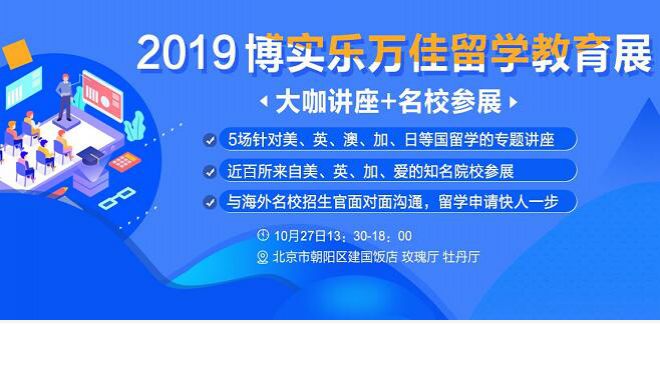 2019 博实乐万佳留学教育展

大咖讲座+名校参展

5场针对美、英、澳、加、日等国留学的专题讲座

近百所来自美、英、加、爱的知名院校参展

与海外名校招生官面对面沟通，留学申请快人一步

10月27日13：30-18：00

北京市朝阳区建国饭店 玫瑰厅 牡丹厅